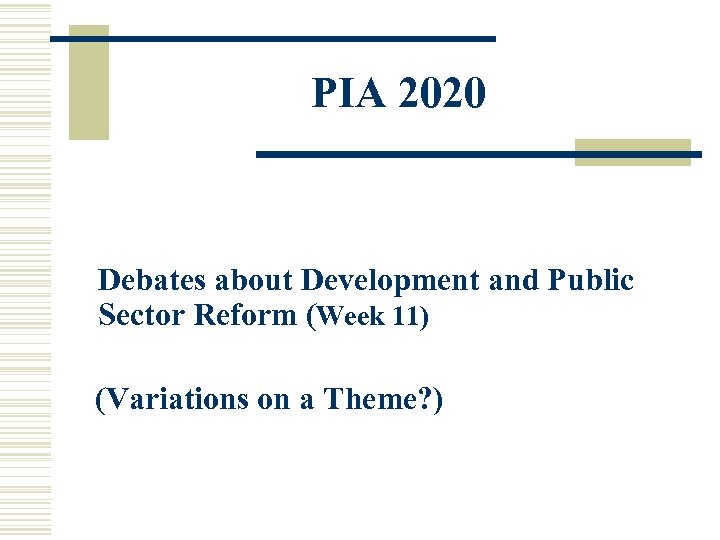 PIA 2020

Debates about Development and Public Sector Reform (Week 11)

(Variations on a Theme?)